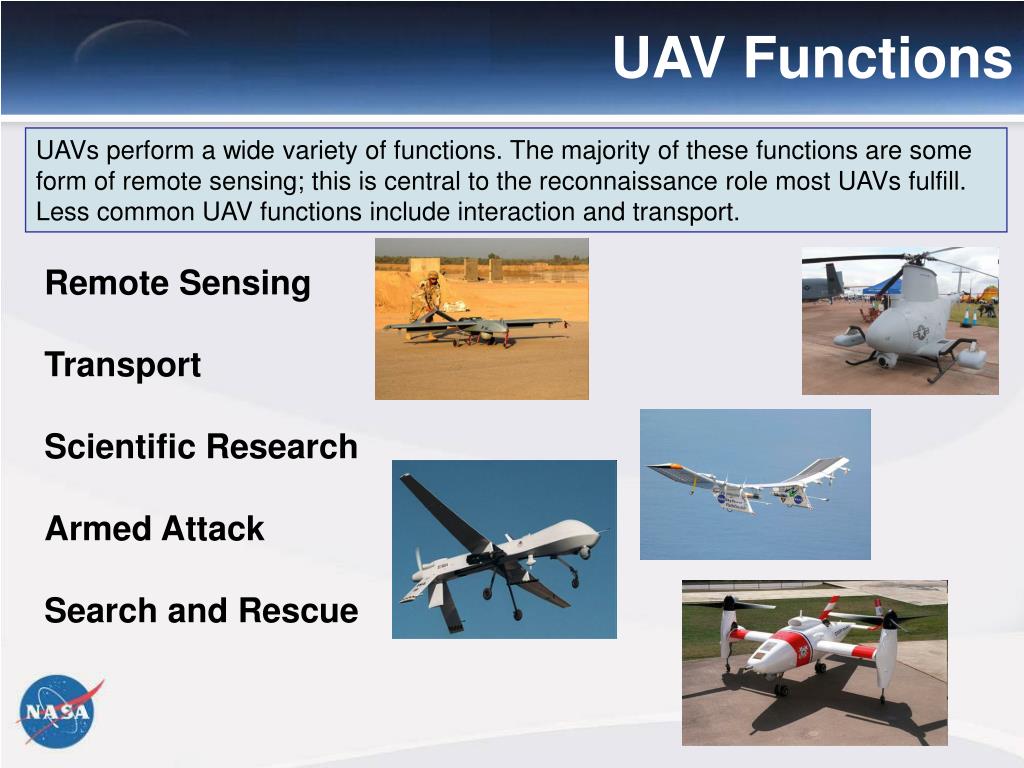 UAV Functions

UAVs perform a wide variety of functions. The majority of these functions are some form of remote sensing; this is central to the reconnaissance role most UAVs fulfill. Less common UAV functions include interaction and transport.

Remote Sensing

Transport

Scientific Research

Armed Attack

Search and Rescue

NASA